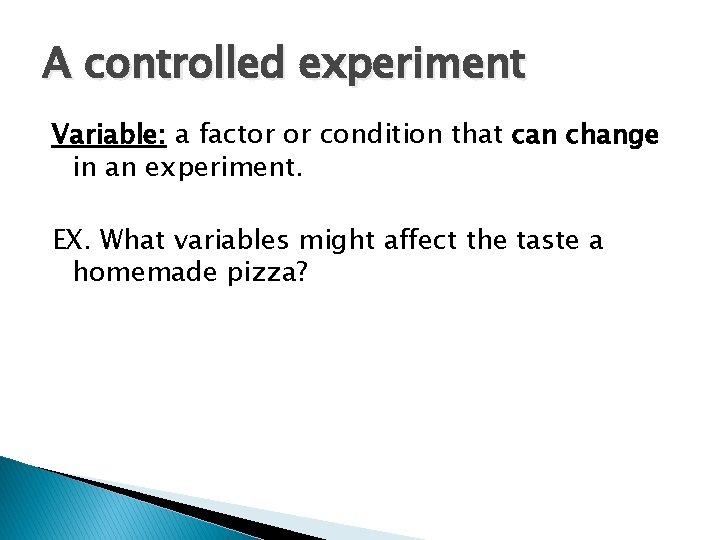 A controlled experiment

Variable: a factor or condition that can change in an experiment.

EX. What variables might affect the taste a homemade pizza?